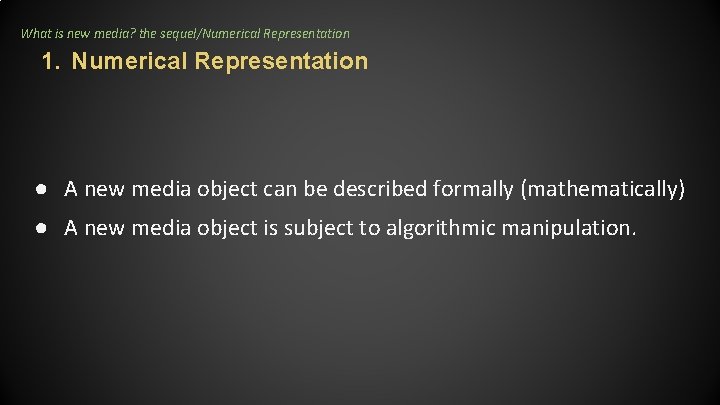 What is new media? the sequel/Numerical Representation

1. Numerical Representation

● A new media object can be described formally (mathematically)
● A new media object is subject to algorithmic manipulation.